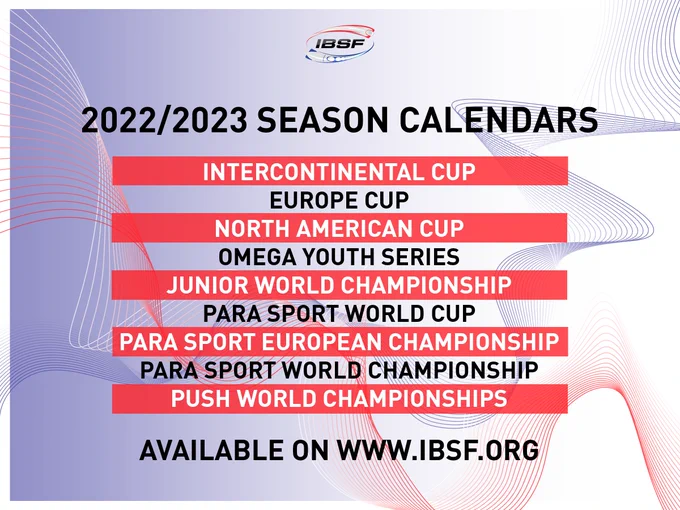 IBSF

2022/2023 SEASON CALENDARS

INTERCONTINENTAL CUP
EUROPE CUP
NORTH AMERICAN CUP
OMEGA YOUTH SERIES
JUNIOR WORLD CHAMPIONSHIP
PARA SPORT WORLD CUP
PARA SPORT EUROPEAN CHAMPIONSHIP
PARA SPORT WORLD CHAMPIONSHIP
PUSH WORLD CHAMPIONSHIPS

AVAILABLE ON WWW.IBSF.ORG